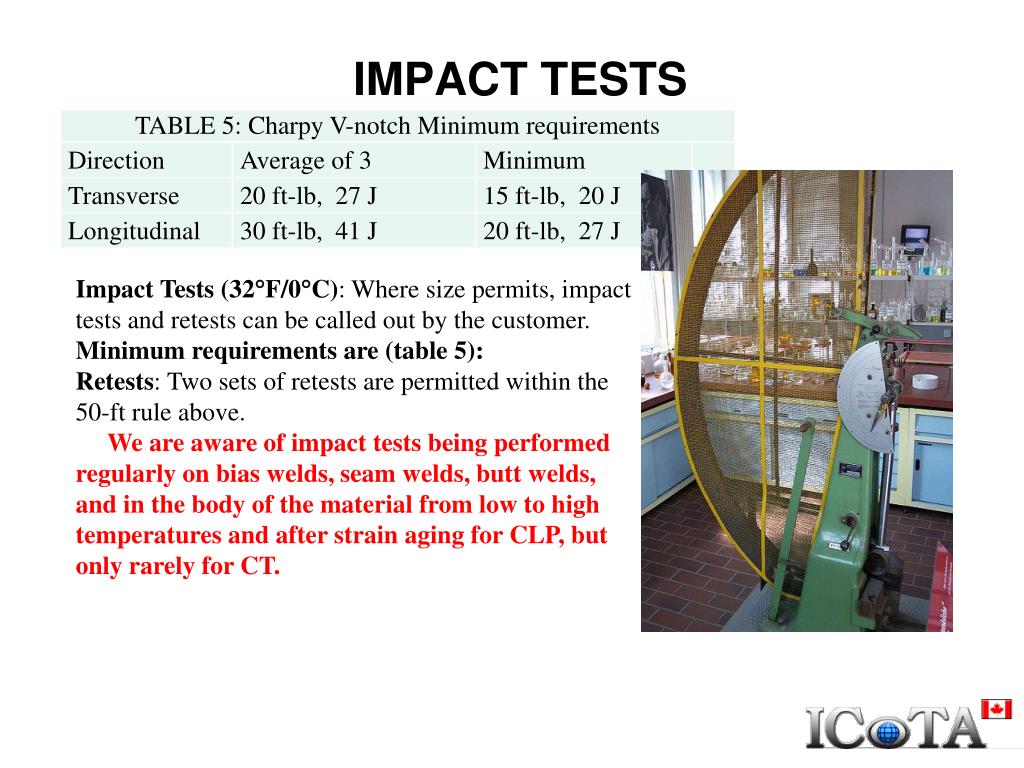 IMPACT TESTS

TABLE 5: Charpy V-notch Minimum requirements

| Direction | Average of 3 | Minimum |
|---|---|---|
| Transverse | 20 ft-lb, 27 J | 15 ft-lb, 20 J |
| Longitudinal | 30 ft-lb, 41 J | 20 ft-lb, 27 J |

Impact Tests (32°F/0°C): Where size permits, impact tests and retests can be called out by the customer.
Minimum requirements are (table 5):
Retests: Two sets of retests are permitted within the 50-ft rule above.

We are aware of impact tests being performed regularly on bias welds, seam welds, butt welds, and in the body of the material from low to high temperatures and after strain aging for CLP, but only rarely for CT.

ICoTA